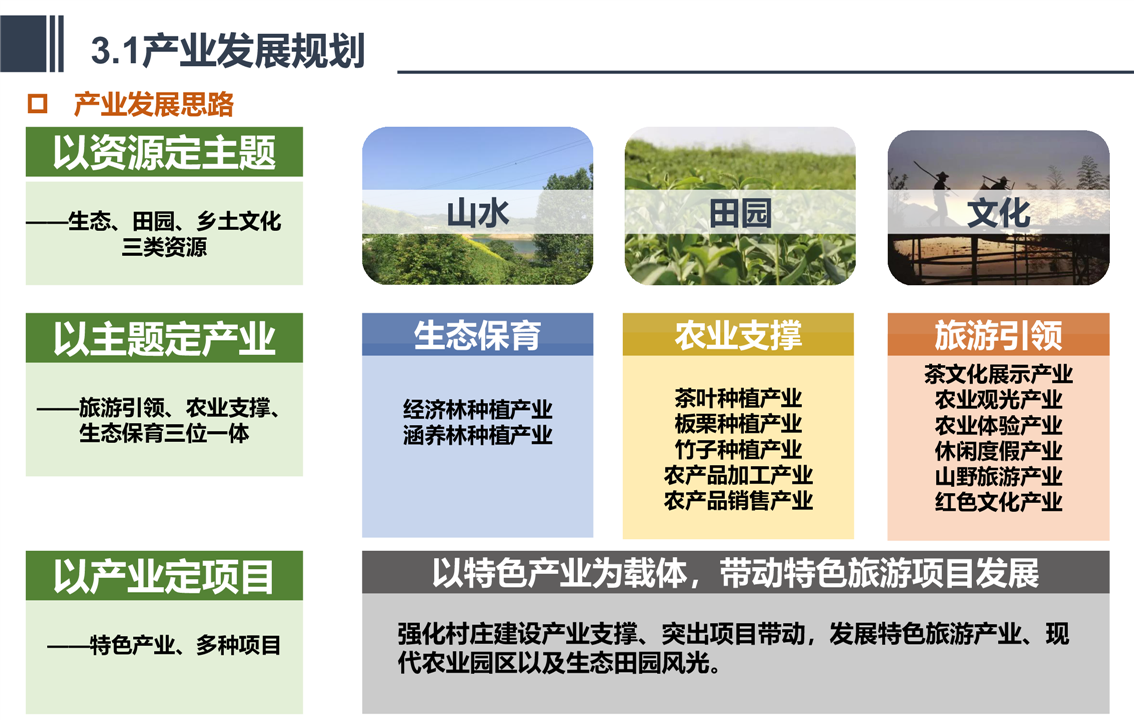 3.1产业发展规划

□ 产业发展思路

以资源定主题

——生态、田园、乡土文化三类资源

山水

田园

文化

以主题定产业

——旅游引领、农业支撑、生态保育三位一体

生态保育

经济林种植产业
涵养林种植产业

农业支撑

茶叶种植产业
板栗种植产业
竹子种植产业
农产品加工产业
农产品销售产业

旅游引领

茶文化展示产业
农业观光产业
农业体验产业
休闲度假产业
山野旅游产业
红色文化产业

以产业定项目

——特色产业、多种项目

以特色产业为载体，带动特色旅游项目发展

强化村庄建设产业支撑、突出项目带动，发展特色旅游产业、现代农业园区以及生态田园风光。